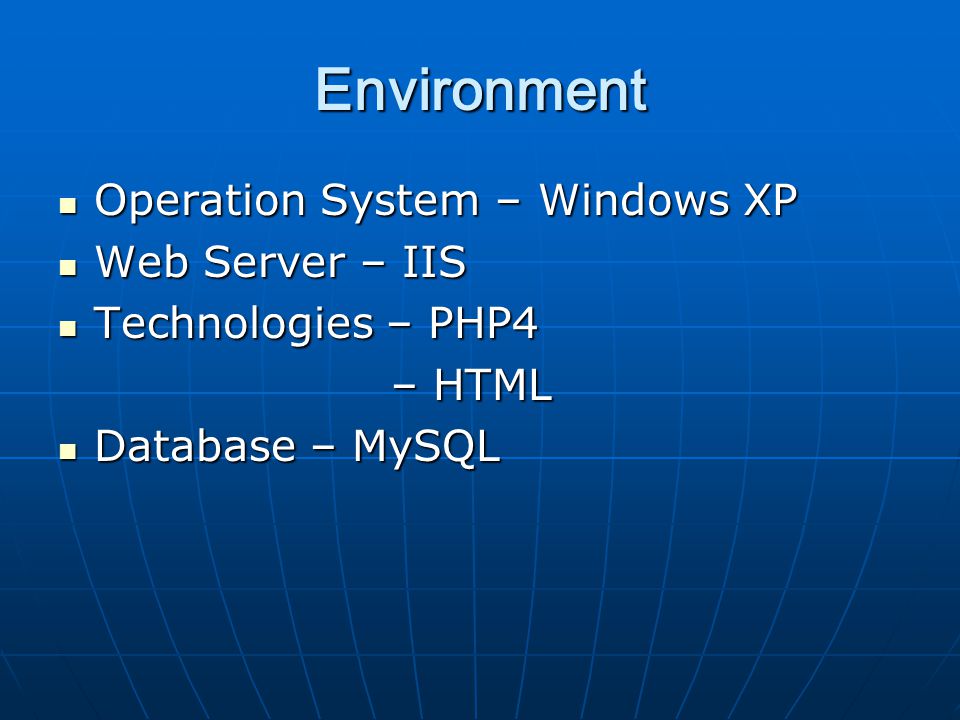 Environment

- Operation System – Windows XP
- Web Server – IIS
- Technologies – PHP4
  – HTML
- Database – MySQL